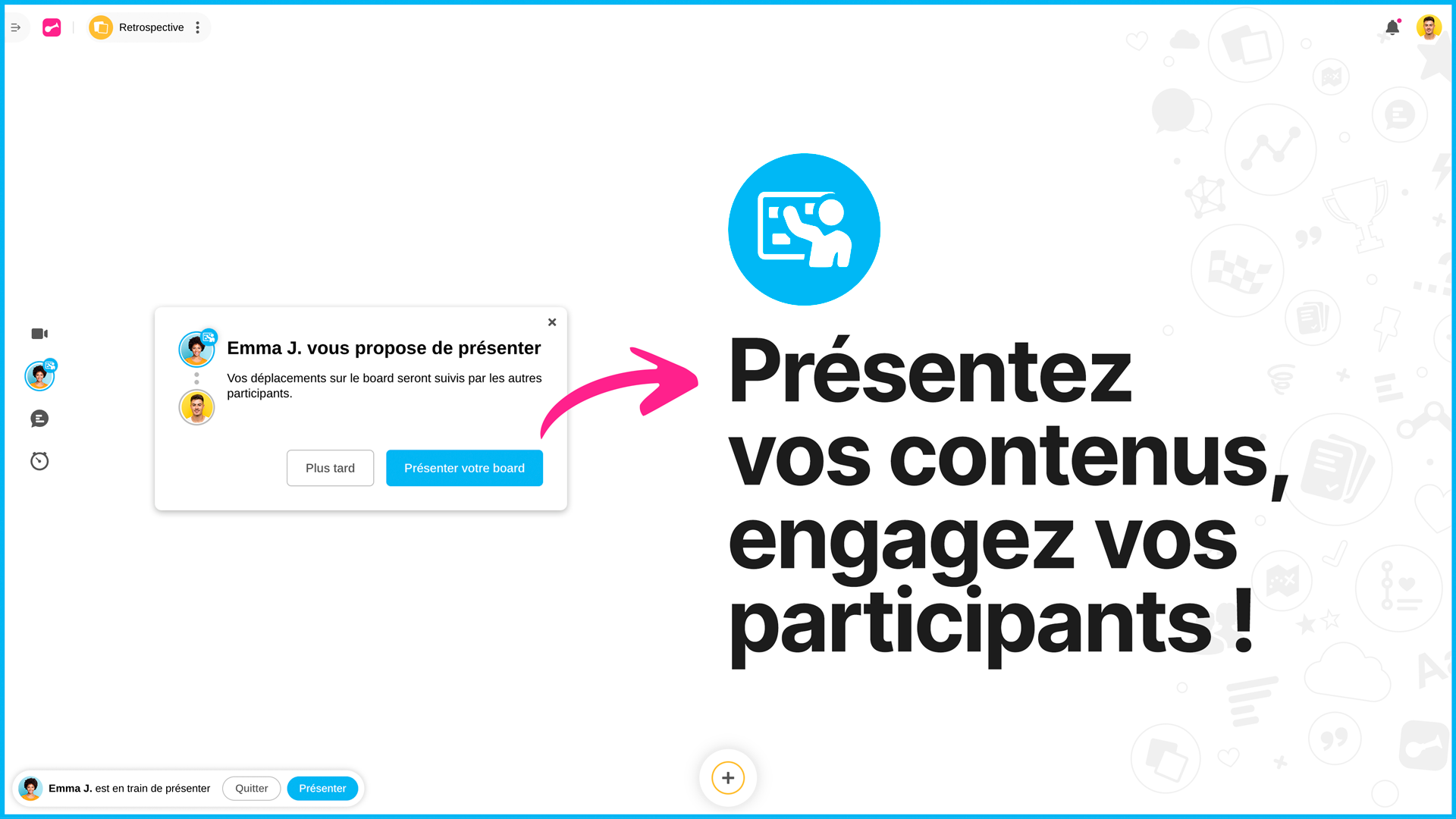 Retrospective

Emma J. vous propose de présenter

Vos déplacements sur le board seront suivis par les autres participants.

Plus tard

Présenter votre board

Présentez vos contenus, engagez vos participants !

Emma J. est en train de présenter

Quitter

Présenter